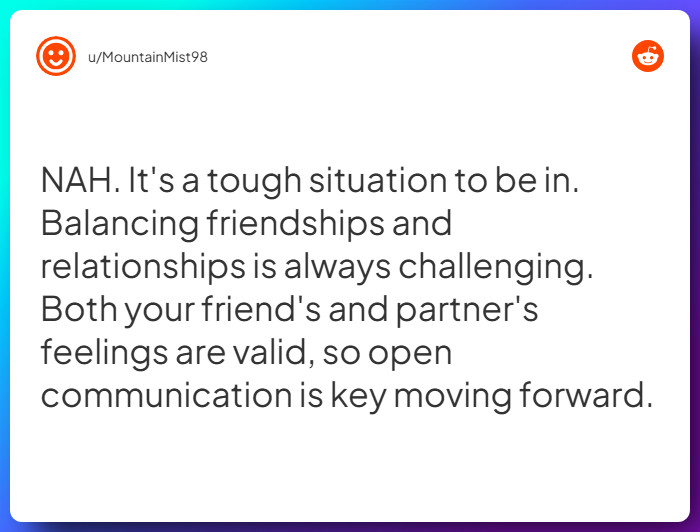 u/MountainMist98

NAH. It's a tough situation to be in. Balancing friendships and relationships is always challenging. Both your friend's and partner's feelings are valid, so open communication is key moving forward.